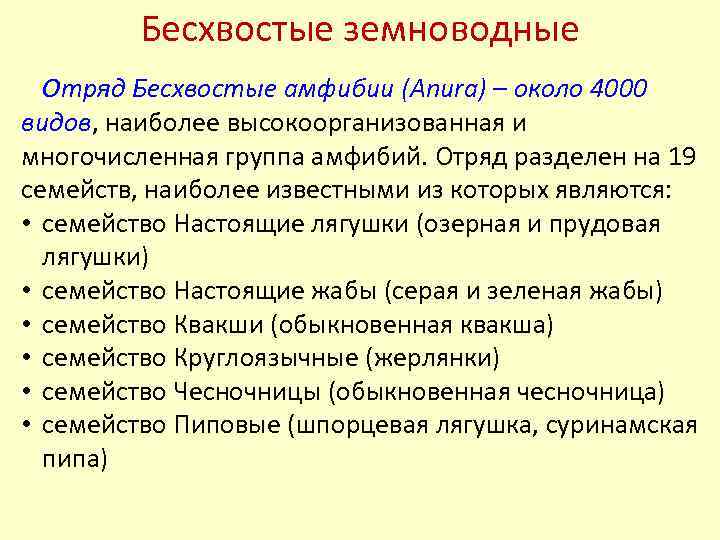 Бесхвостые земноводные

Отряд Бесхвостые амфибии (Anura) – около 4000 видов, наиболее высокоорганизованная и многочисленная группа амфибий. Отряд разделен на 19 семейств, наиболее известными из которых являются:
• семейство Настоящие лягушки (озерная и прудовая лягушки)
• семейство Настоящие жабы (серая и зеленая жабы)
• семейство Квакши (обыкновенная квакша)
• семейство Круглоязычные (жерлянки)
• семейство Чесночницы (обыкновенная чесночница)
• семейство Пиповые (шпорцевая лягушка, суринамская пипа)